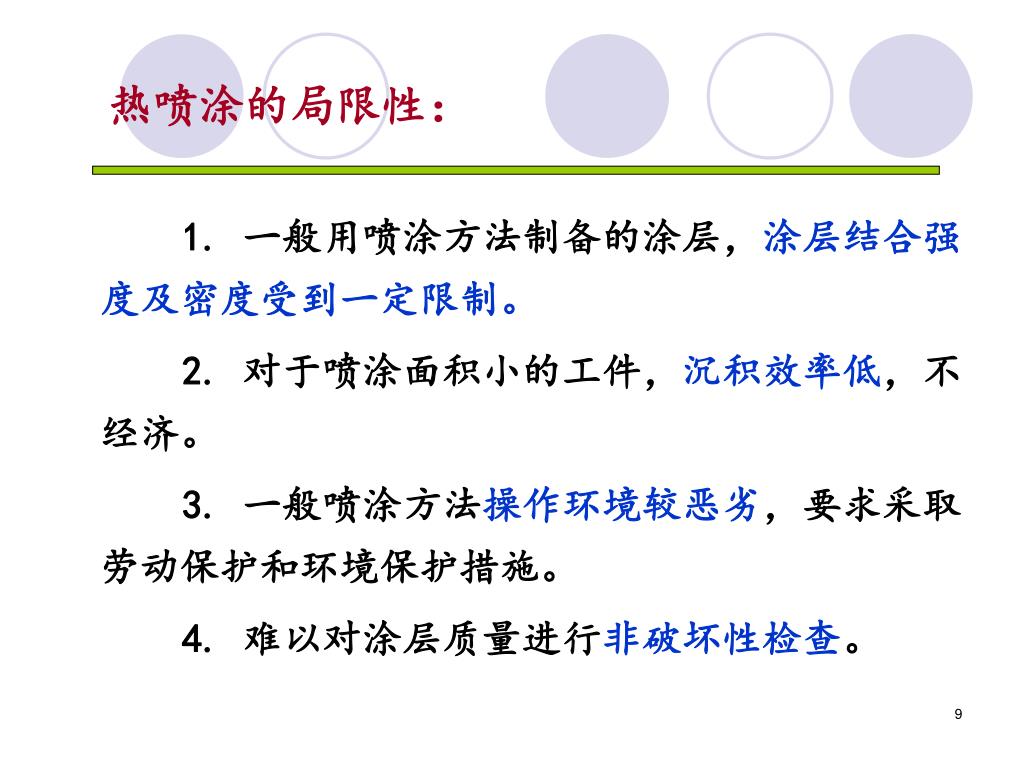 热喷涂的局限性：

1. 一般用喷涂方法制备的涂层，涂层结合强度及密度受到一定限制。

2. 对于喷涂面积小的工件，沉积效率低，不经济。

3. 一般喷涂方法操作环境较恶劣，要求采取劳动保护和环境保护措施。

4. 难以对涂层质量进行非破坏性检查。

9